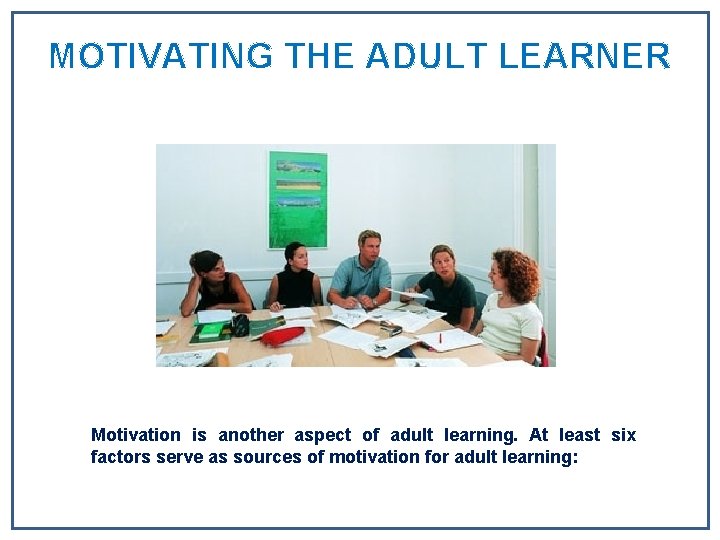 MOTIVATING THE ADULT LEARNER

Motivation is another aspect of adult learning. At least six factors serve as sources of motivation for adult learning: